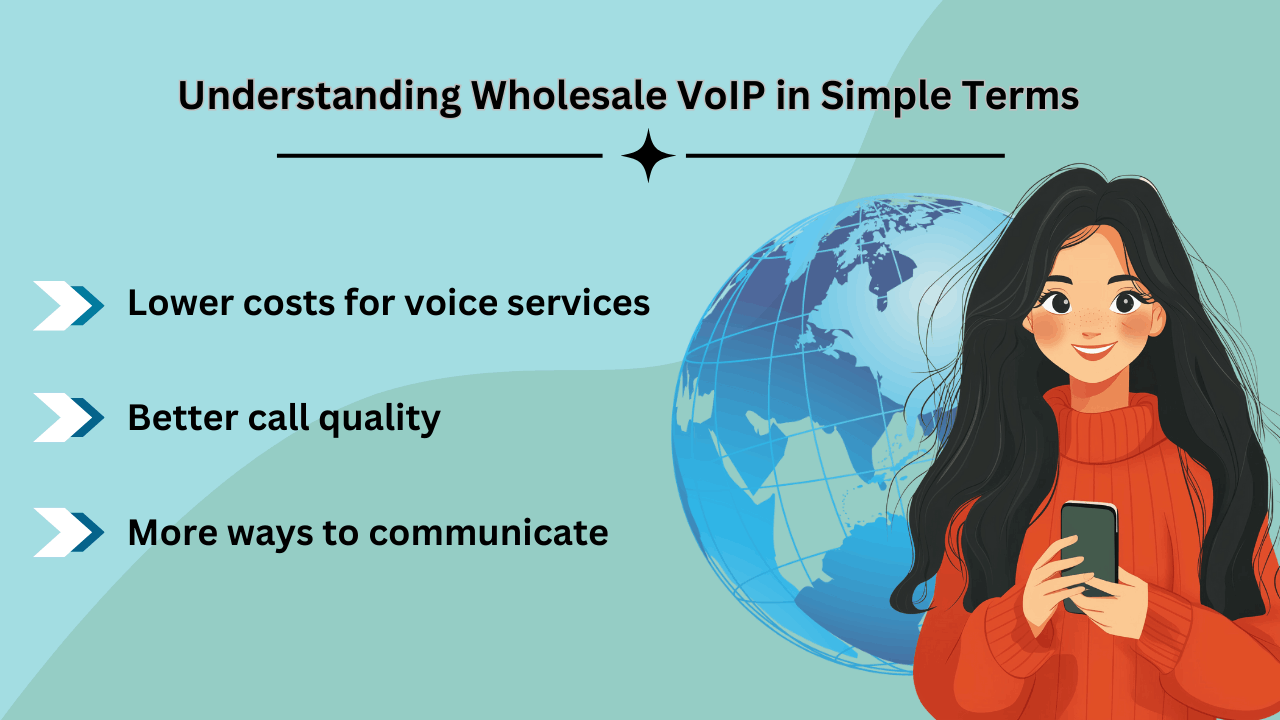 Understanding Wholesale VoIP in Simple Terms

Lower costs for voice services

Better call quality

More ways to communicate